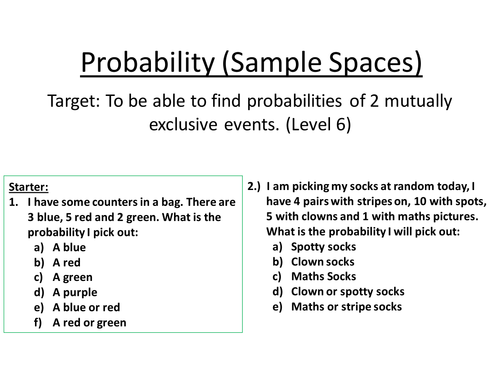 Probability (Sample Spaces)

Target: To be able to find probabilities of 2 mutually exclusive events. (Level 6)

Starter:
1. I have some counters in a bag. There are 3 blue, 5 red and 2 green. What is the probability I pick out:
a) A blue
b) A red
c) A green
d) A purple
e) A blue or red
f) A red or green

2.) I am picking my socks at random today, I have 4 pairs with stripes on, 10 with spots, 5 with clowns and 1 with maths pictures. What is the probability I will pick out:
a) Spotty socks
b) Clown socks
c) Maths Socks
d) Clown or spotty socks
e) Maths or stripe socks